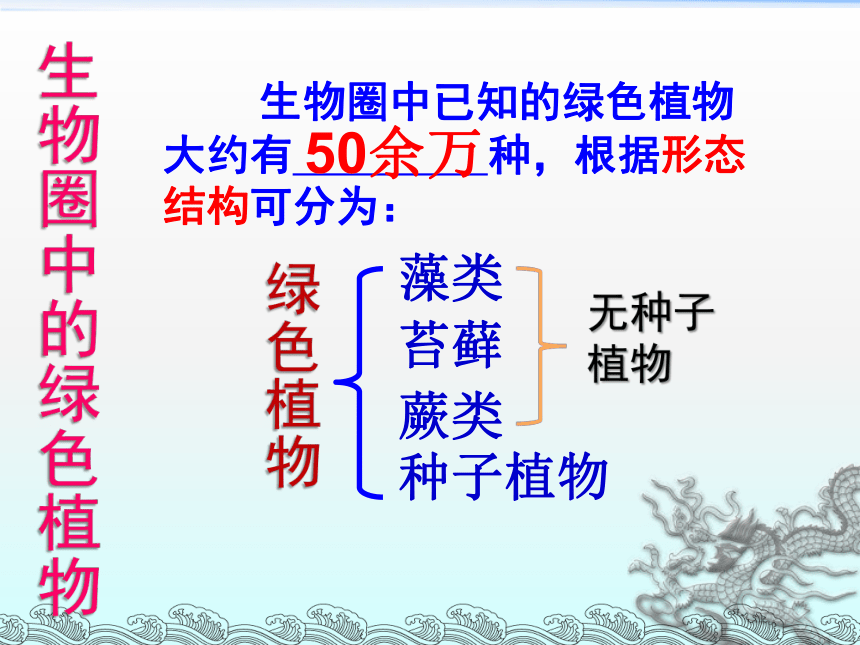 生物圈中的绿色植物

生物圈中已知的绿色植物大约有50余万种，根据形态结构可分为：

绿色植物

藻类
苔藓
蕨类
种子植物

无种子植物